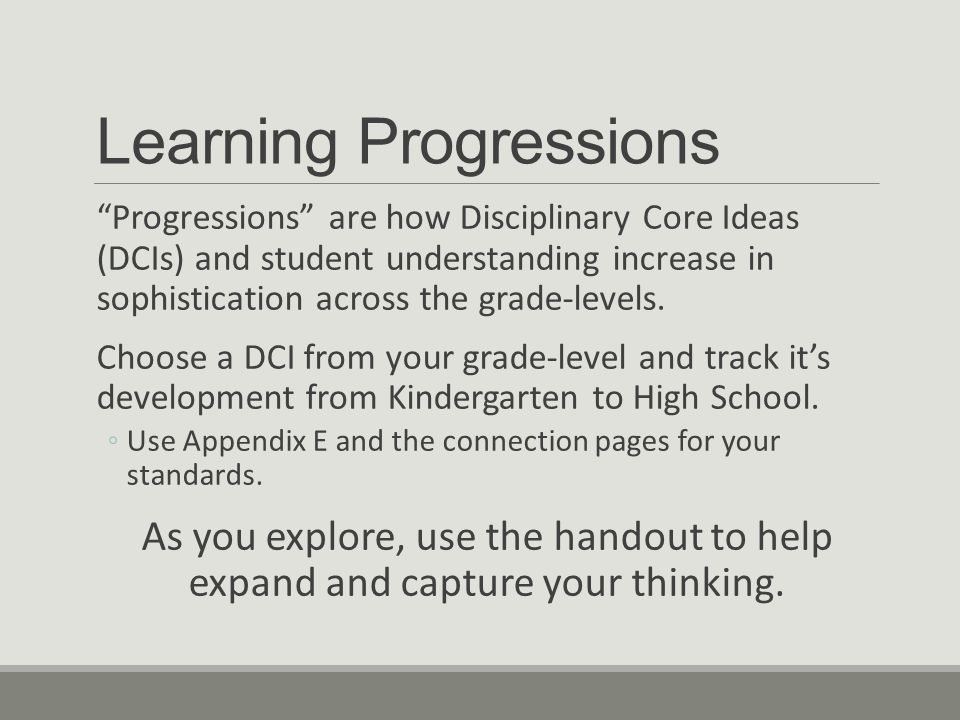 Learning Progressions

“Progressions” are how Disciplinary Core Ideas (DCIs) and student understanding increase in sophistication across the grade-levels.

Choose a DCI from your grade-level and track it’s development from Kindergarten to High School.

◦ Use Appendix E and the connection pages for your standards.

As you explore, use the handout to help expand and capture your thinking.